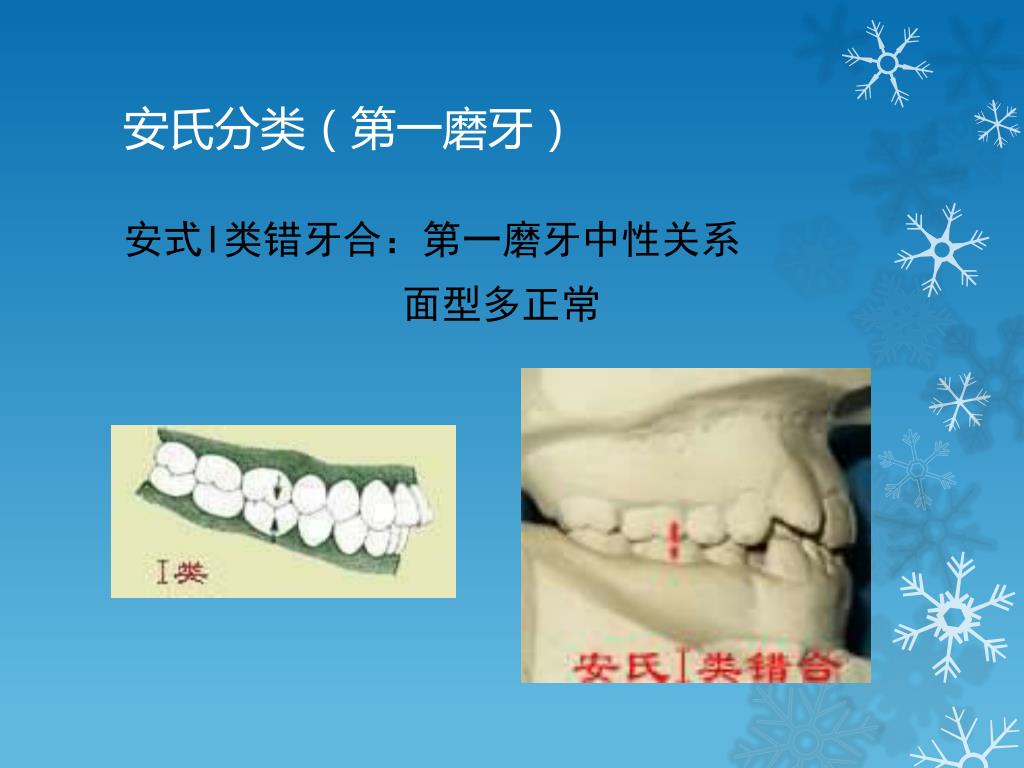 安氏分类（第一磨牙）

安式I类错牙合：第一磨牙中性关系

面型多正常

I类

安氏I类错合